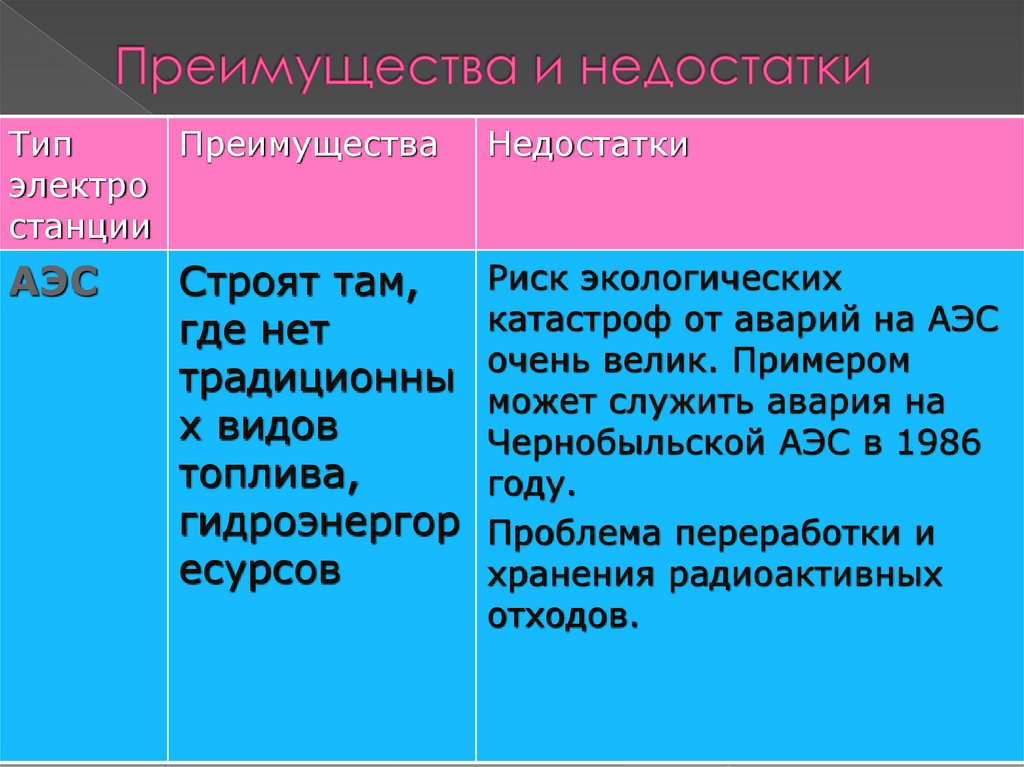 Преимущества и недостатки

| Тип электро станции | Преимущества | Недостатки |
|---|---|---|
| АЭС | Строят там, где нет традиционных видов топлива, гидроэнергоресурсов | Риск экологических катастроф от аварий на АЭС очень велик. Примером может служить авария на Чернобыльской АЭС в 1986 году. Проблема переработки и хранения радиоактивных отходов. |